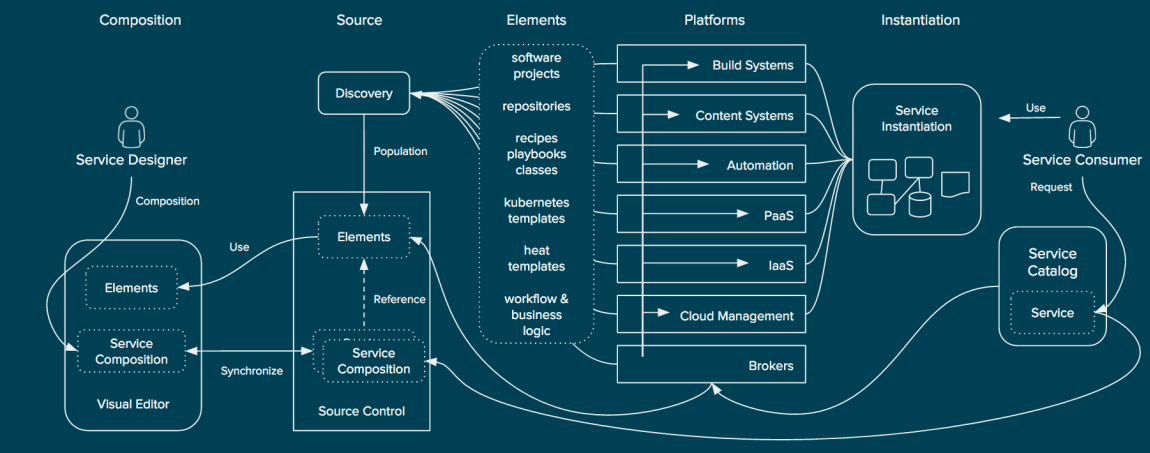 Composition

Source

Elements

Platforms

Instantiation

Service Designer

Composition

Elements

Service Composition

Visual Editor

Use

Synchronize

Discovery

Population

Elements

Reference

Service Composition

Source Control

software projects

repositories

recipes playbooks classes

kubernetes templates

heat templates

workflow & business logic

Build Systems

Content Systems

Automation

PaaS

IaaS

Cloud Management

Brokers

Service Instantiation

Use

Service Consumer

Request

Service Catalog

Service